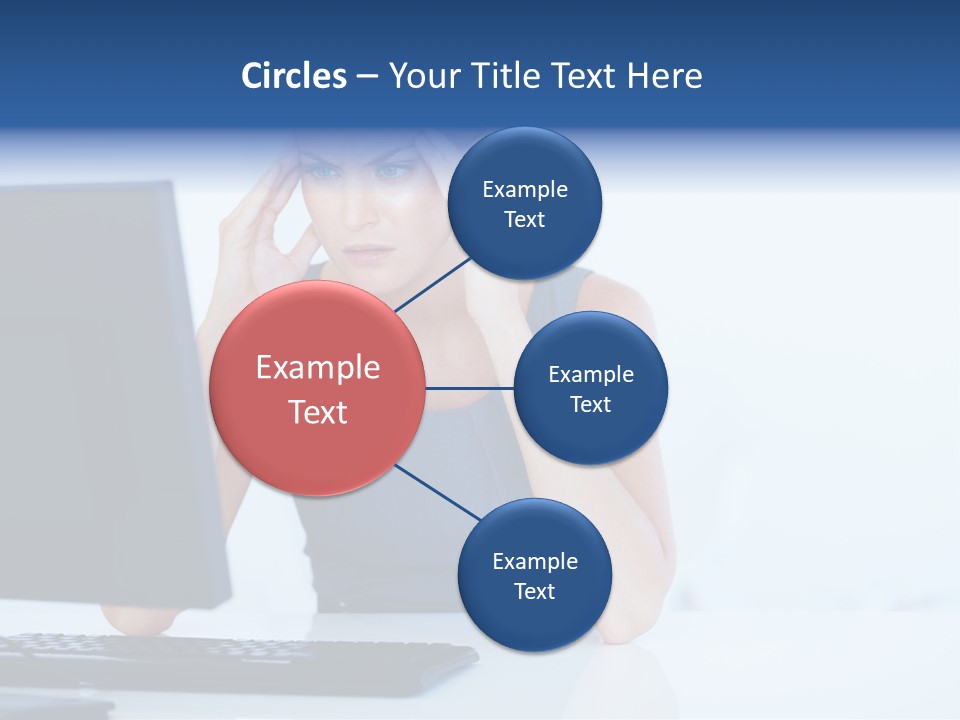 Circles – Your Title Text Here

Example Text

Example Text

Example Text

Example Text